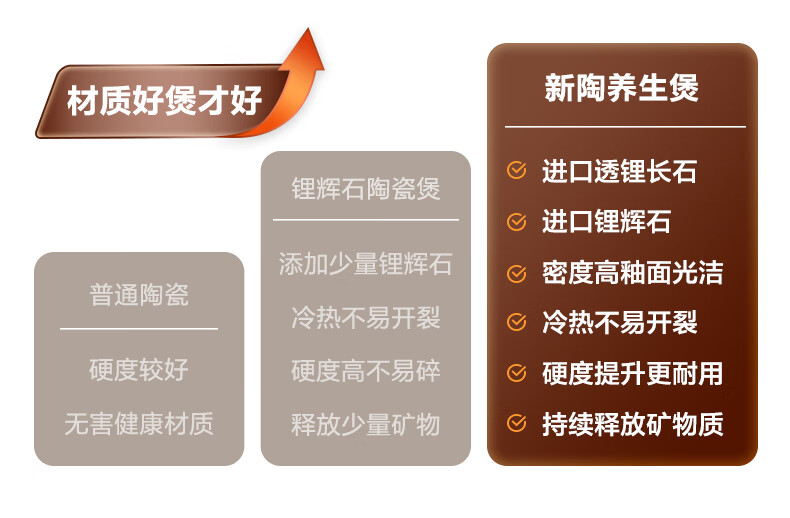 材质好煲才好

普通陶瓷

硬度较好

无害健康材质

锂辉石陶瓷煲

添加少量锂辉石

冷热不易开裂

硬度高不易碎

释放少量矿物

新陶养生煲

进口透锂长石

进口锂辉石

密度高釉面光洁

冷热不易开裂

硬度提升更耐用

持续释放矿物质